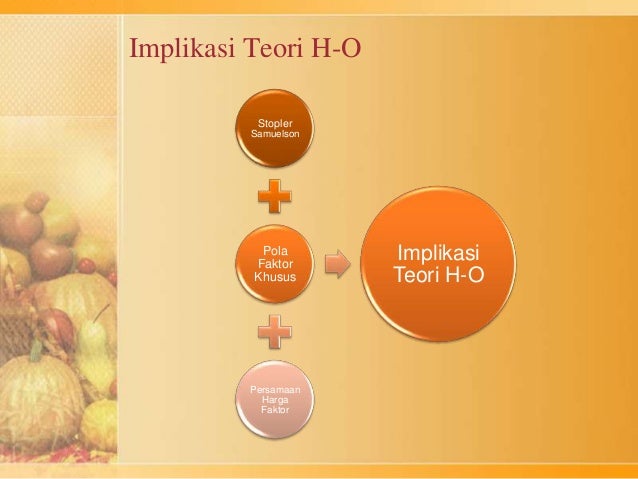 Implikasi Teori H-O

Stopler Samuelson

Pola Faktor Khusus

Persamaan Harga Faktor

Implikasi Teori H-O